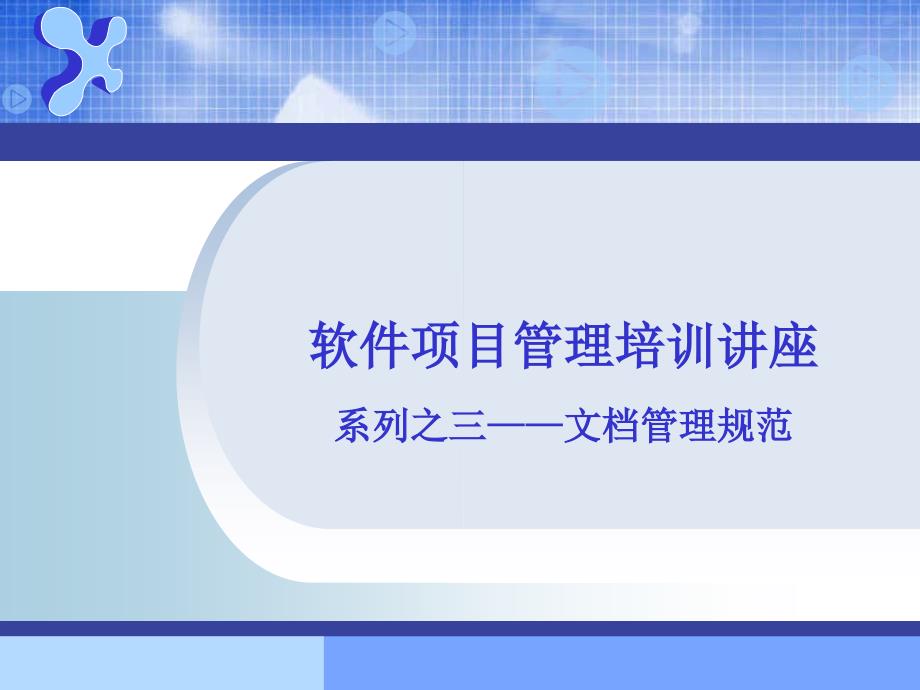 软件项目管理培训讲座

系列之三——文档管理规范